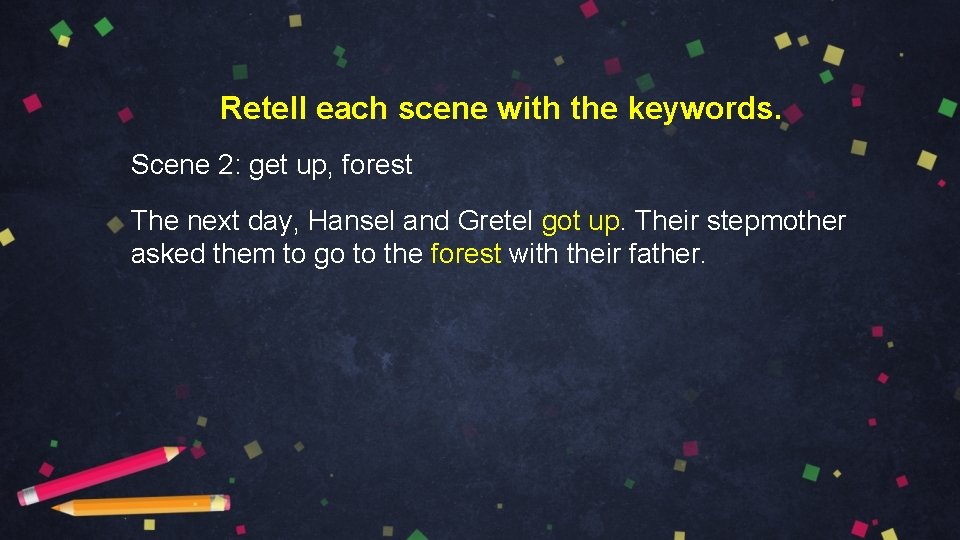 Retell each scene with the keywords.

Scene 2: get up, forest

The next day, Hansel and Gretel got up. Their stepmother asked them to go to the forest with their father.